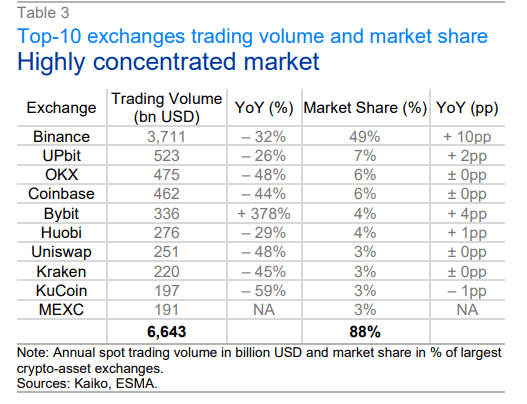 Table 3

Top-10 exchanges trading volume and market share

Highly concentrated market

| Exchange | Trading Volume (bn USD) | YoY (%) | Market Share (%) | YoY (pp) |
|---|---|---|---|---|
| Binance | 3,711 | – 32% | 49% | + 10pp |
| UPbit | 523 | – 26% | 7% | + 2pp |
| OKX | 475 | – 48% | 6% | ± 0pp |
| Coinbase | 462 | – 44% | 6% | ± 0pp |
| Bybit | 336 | + 378% | 4% | + 4pp |
| Huobi | 276 | – 29% | 4% | + 1pp |
| Uniswap | 251 | – 48% | 3% | ± 0pp |
| Kraken | 220 | – 45% | 3% | ± 0pp |
| KuCoin | 197 | – 59% | 3% | – 1pp |
| MEXC | 191 | NA | 3% | NA |
| | **6,643** | | **88%** | |

Note: Annual spot trading volume in billion USD and market share in % of largest crypto-asset exchanges.
Sources: Kaiko, ESMA.